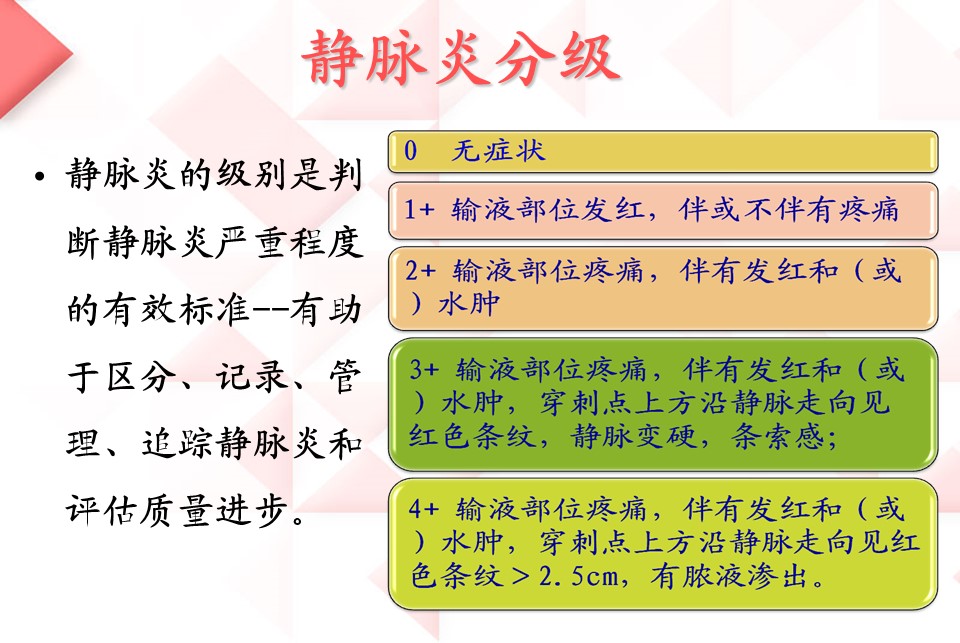 静脉炎分级

• 静脉炎的级别是判断静脉炎严重程度的有效标准--有助于区分、记录、管理、追踪静脉炎和评估质量进步。

0　无症状

1+ 输液部位发红，伴或不伴有疼痛

2+ 输液部位疼痛，伴有发红和（或）水肿

3+ 输液部位疼痛，伴有发红和（或）水肿，穿刺点上方沿静脉走向见红色条纹，静脉变硬，条索感；

4+ 输液部位疼痛，伴有发红和（或）水肿，穿刺点上方沿静脉走向见红色条纹＞2.5cm，有脓液渗出。